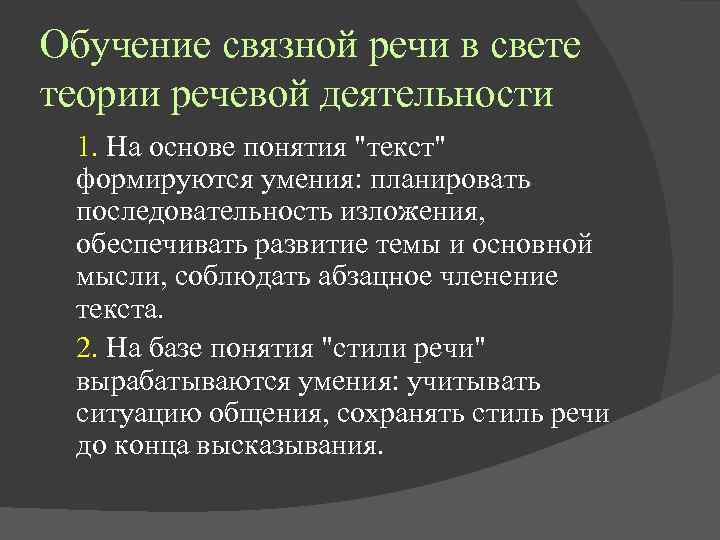 Обучение связной речи в свете теории речевой деятельности

1. На основе понятия "текст" формируются умения: планировать последовательность изложения, обеспечивать развитие темы и основной мысли, соблюдать абзацное членение текста.

2. На базе понятия "стили речи" вырабатываются умения: учитывать ситуацию общения, сохранять стиль речи до конца высказывания.